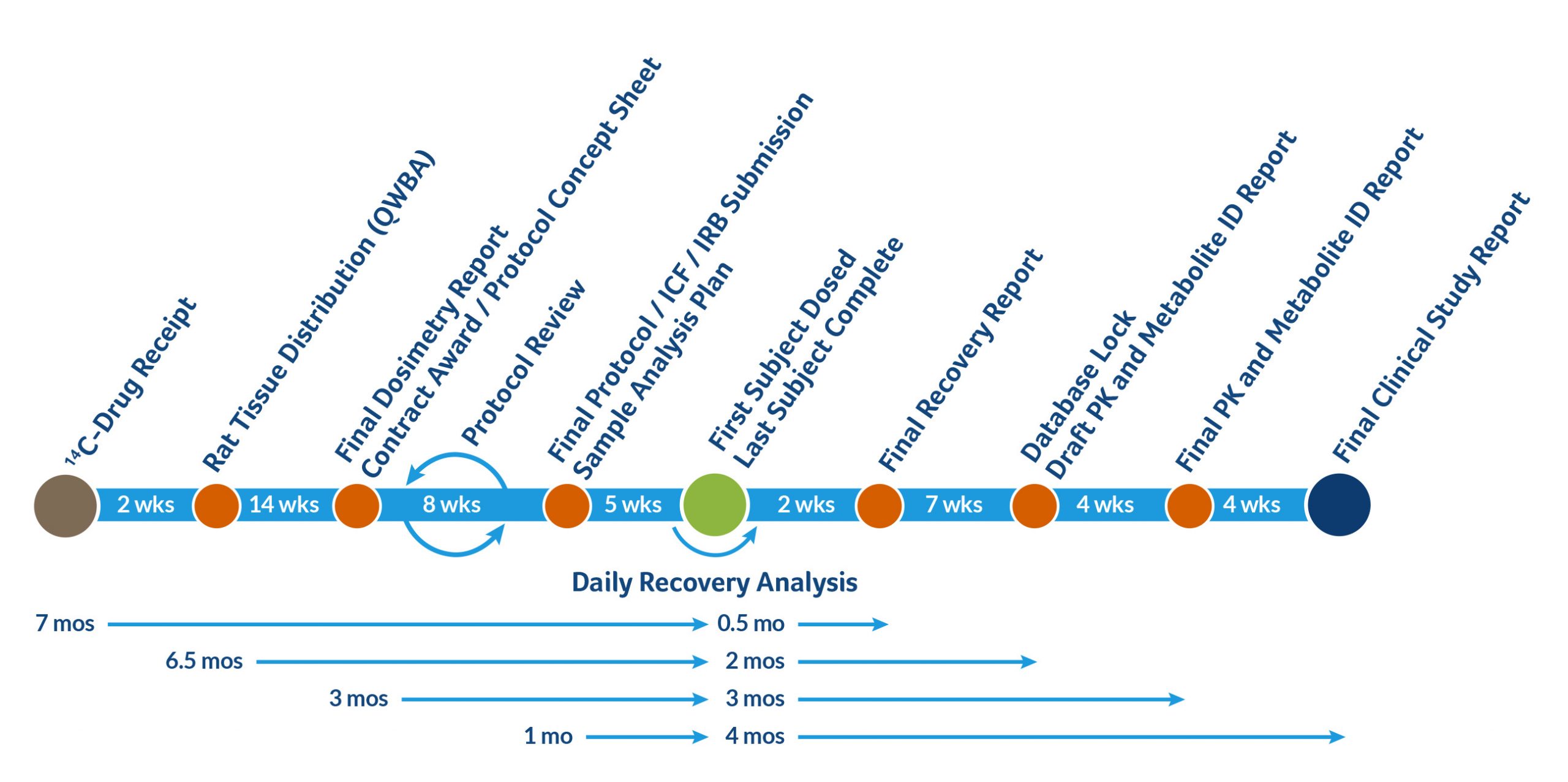 $^{14}$C-Drug Receipt
Rat Tissue Distribution (QWBA)
Final Dosimetry Report
Contract Award / Protocol Concept Sheet
Protocol Review
Final Protocol / ICF / IRB Submission
Sample Analysis Plan
First Subject Dosed
Last Subject Complete
Final Recovery Report
Database Lock
Draft PK and Metabolite ID Report
Final PK and Metabolite ID Report
Final Clinical Study Report

2 wks
14 wks
8 wks
5 wks
2 wks
7 wks
4 wks
4 wks

Daily Recovery Analysis

7 mos
0.5 mo
6.5 mos
2 mos
3 mos
3 mos
1 mo
4 mos